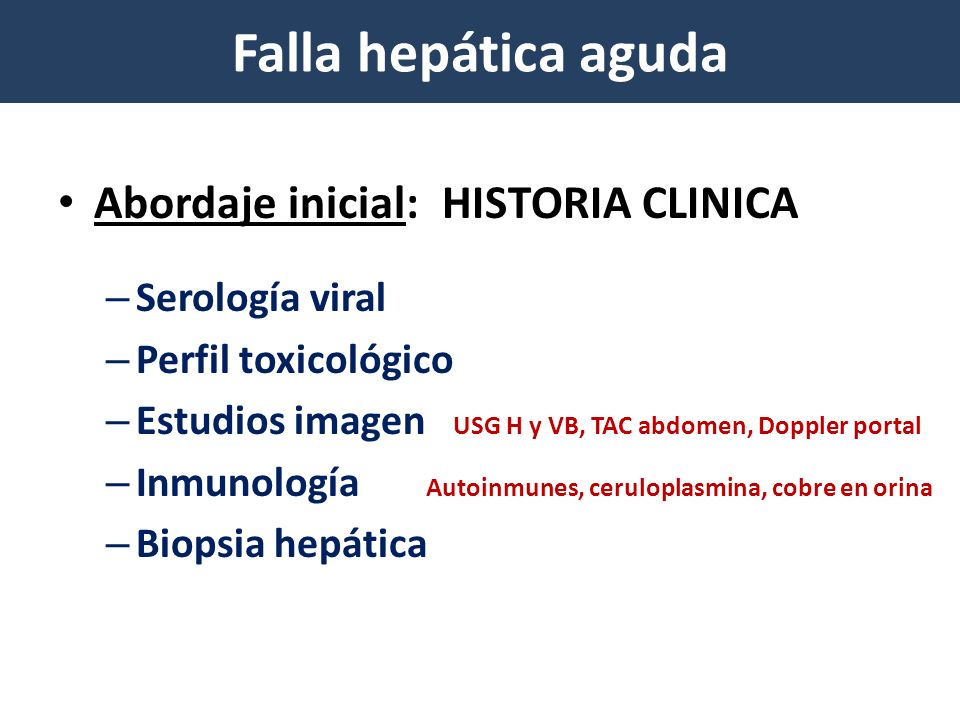 Falla hepática aguda

• Abordaje inicial: HISTORIA CLINICA

– Serología viral
– Perfil toxicológico
– Estudios imagen USG H y VB, TAC abdomen, Doppler portal
– Inmunología Autoinmunes, ceruloplasmina, cobre en orina
– Biopsia hepática